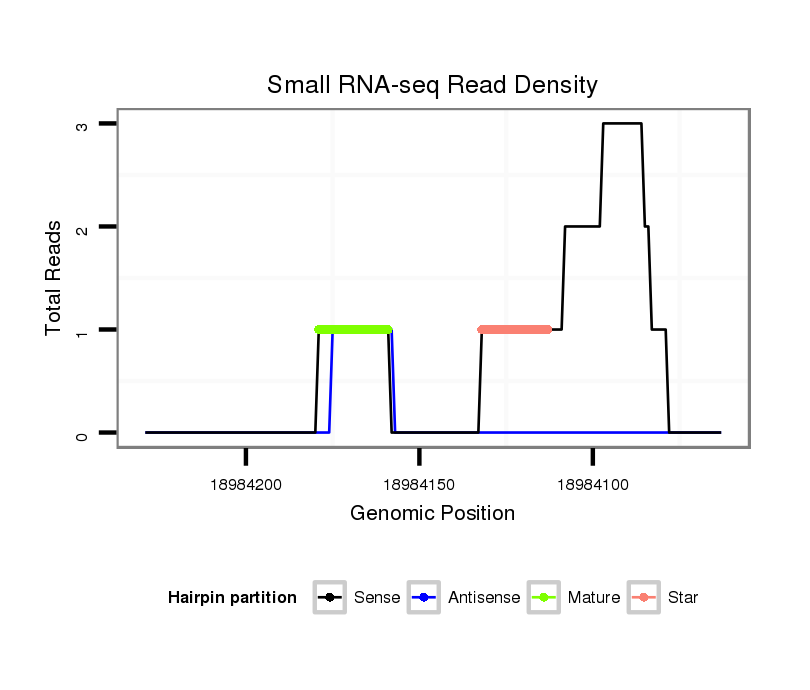 Small RNA-seq Read Density

Total Reads

3
2
1
0

18984200
18984150
18984100

Genomic Position

Hairpin partition
Sense
Antisense
Mature
Star